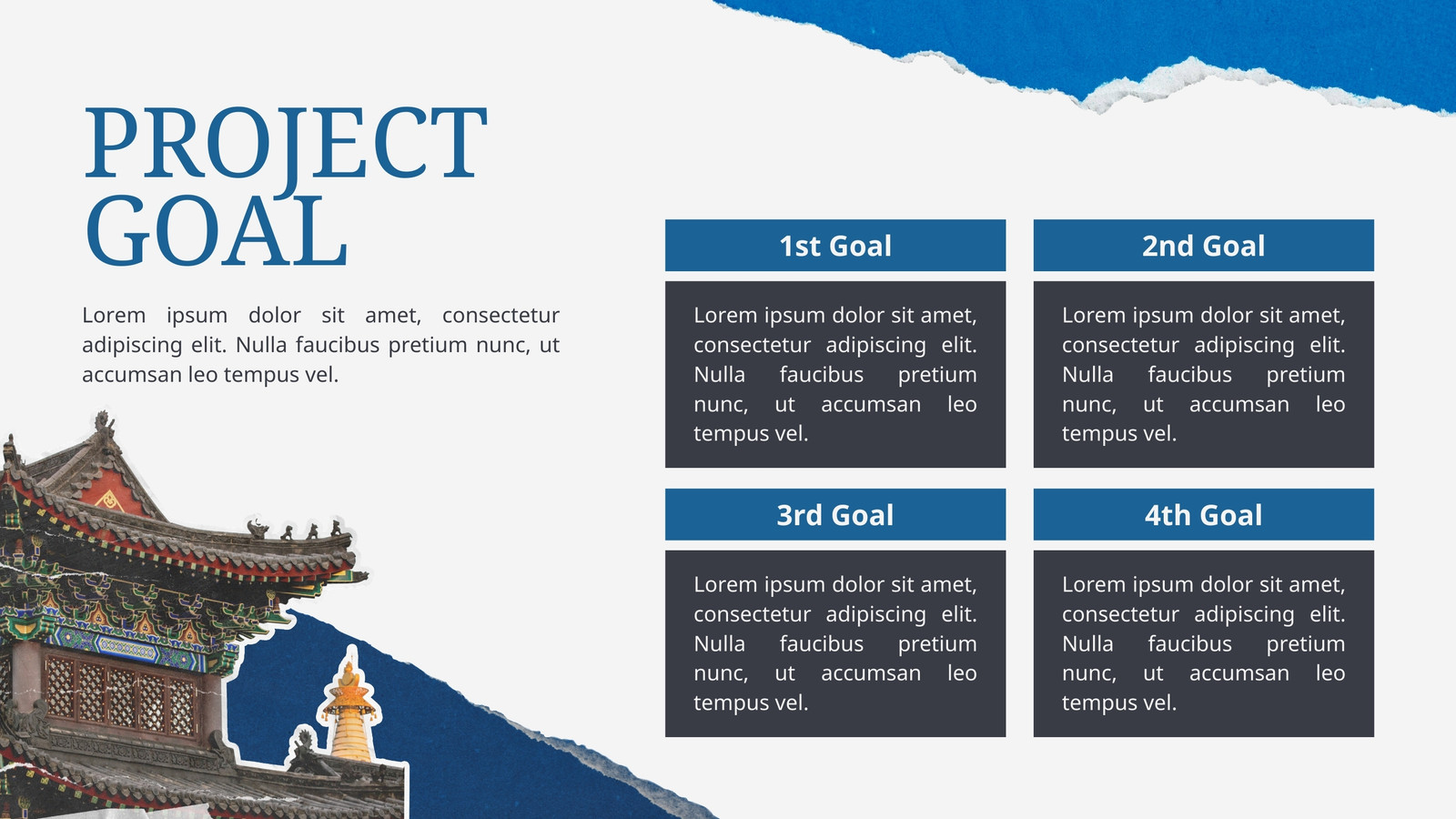 PROJECT GOAL

Lorem ipsum dolor sit amet, consectetur adipiscing elit. Nulla faucibus pretium nunc, ut accumsan leo tempus vel.

1st Goal

Lorem ipsum dolor sit amet, consectetur adipiscing elit. Nulla faucibus pretium nunc, ut accumsan leo tempus vel.

2nd Goal

Lorem ipsum dolor sit amet, consectetur adipiscing elit. Nulla faucibus pretium nunc, ut accumsan leo tempus vel.

3rd Goal

Lorem ipsum dolor sit amet, consectetur adipiscing elit. Nulla faucibus pretium nunc, ut accumsan leo tempus vel.

4th Goal

Lorem ipsum dolor sit amet, consectetur adipiscing elit. Nulla faucibus pretium nunc, ut accumsan leo tempus vel.